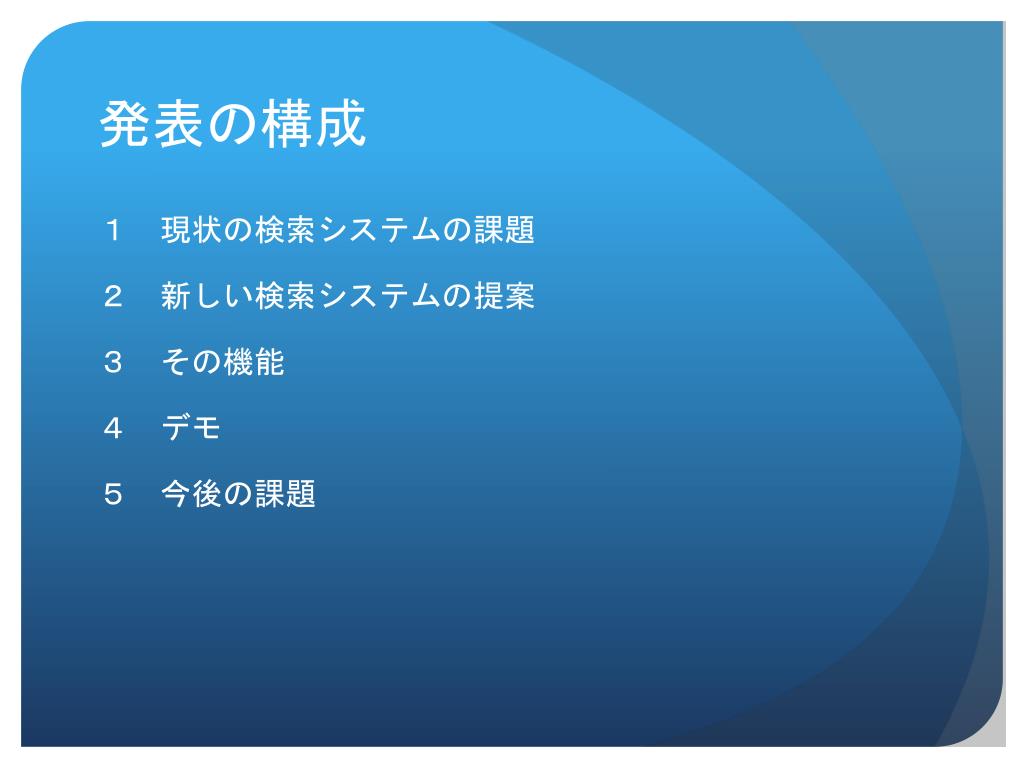 発表の構成

１　現状の検索システムの課題

２　新しい検索システムの提案

３　その機能

４　デモ

５　今後の課題